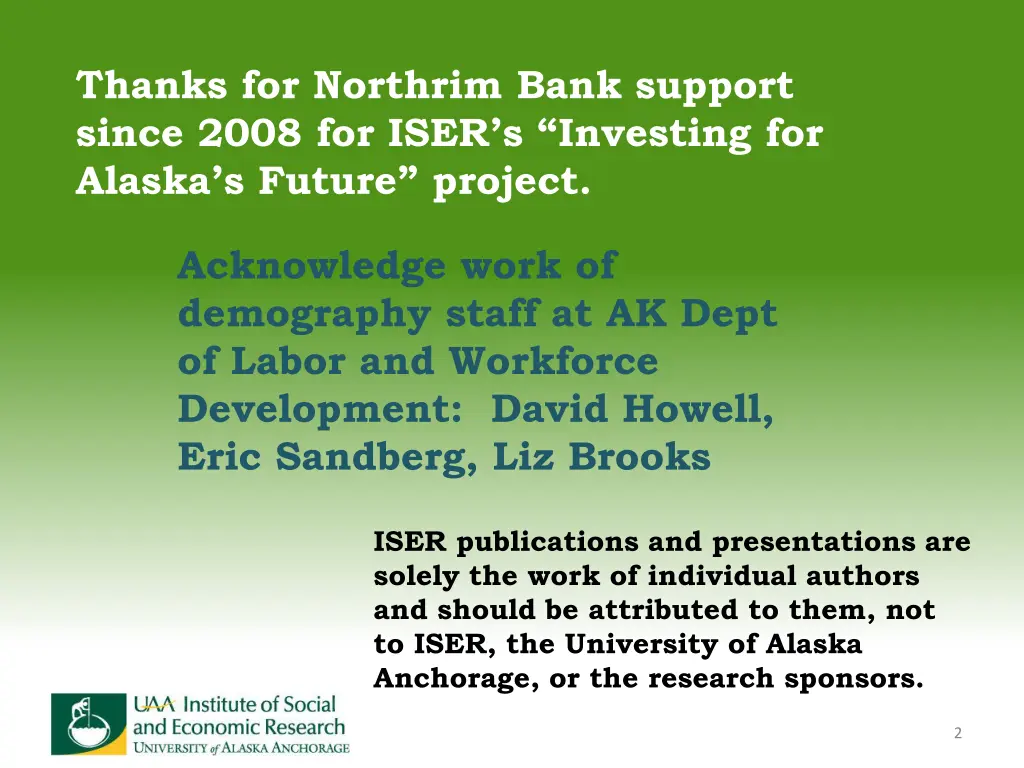 Thanks for Northrim Bank support since 2008 for ISER's "Investing for Alaska's Future" project.

Acknowledge work of demography staff at AK Dept of Labor and Workforce Development: David Howell, Eric Sandberg, Liz Brooks

ISER publications and presentations are solely the work of individual authors and should be attributed to them, not to ISER, the University of Alaska Anchorage, or the research sponsors.

UAA Institute of Social and Economic Research
UNIVERSITY of ALASKA ANCHORAGE

2